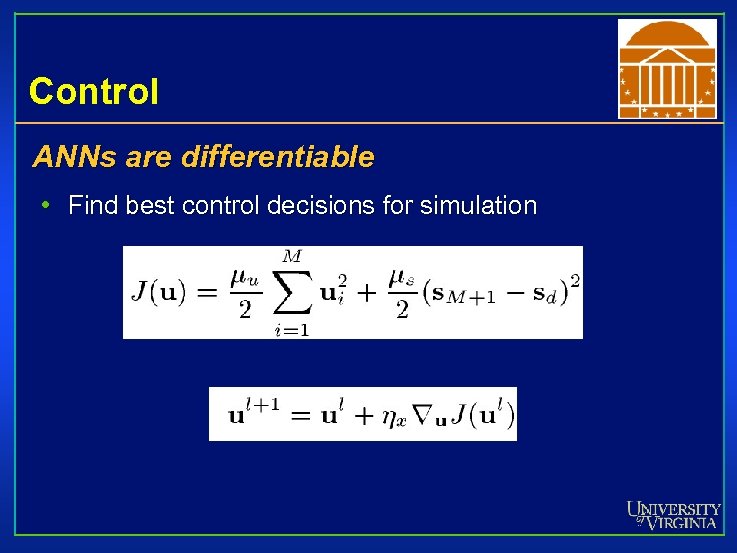 Control

ANNs are differentiable

• Find best control decisions for simulation

$J(\mathbf{u}) = \frac{\mu_u}{2} \sum_{i=1}^{M} \mathbf{u}_i^2 + \frac{\mu_s}{2} (\mathbf{s}_{M+1} - \mathbf{s}_d)^2$

$\mathbf{u}^{l+1} = \mathbf{u}^l + \eta_x \nabla_{\mathbf{u}} J(\mathbf{u}^l)$

UNIVERSITY of VIRGINIA